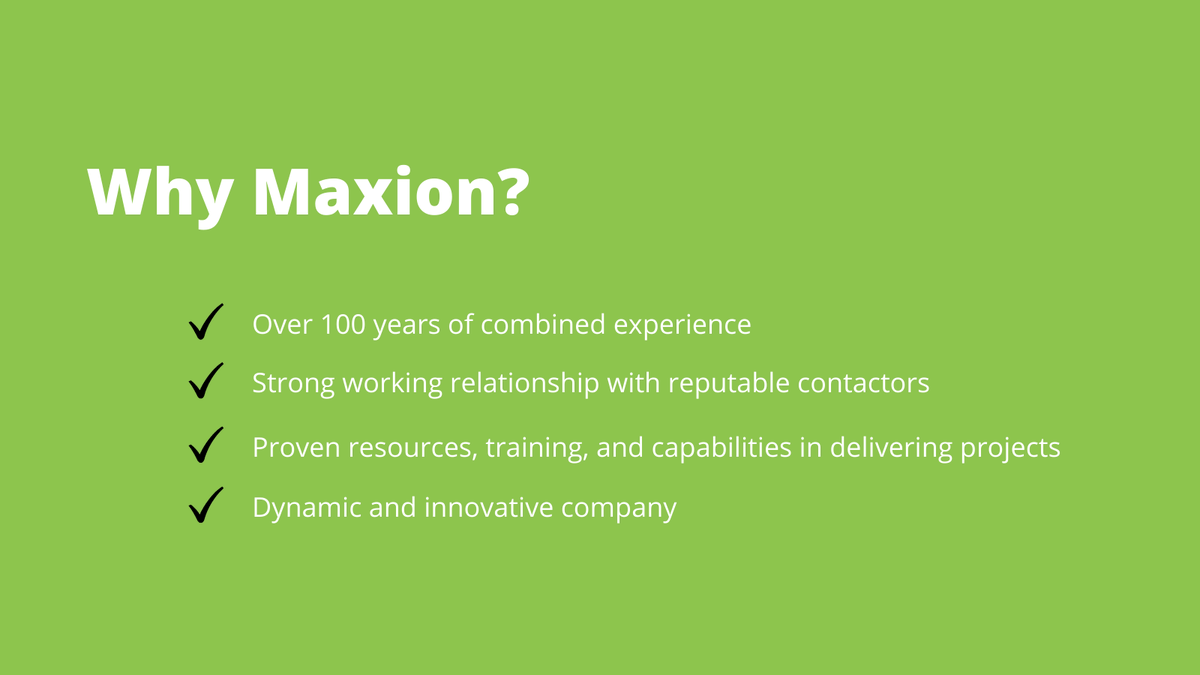 Why Maxion?

✓ Over 100 years of combined experience
✓ Strong working relationship with reputable contactors
✓ Proven resources, training, and capabilities in delivering projects
✓ Dynamic and innovative company